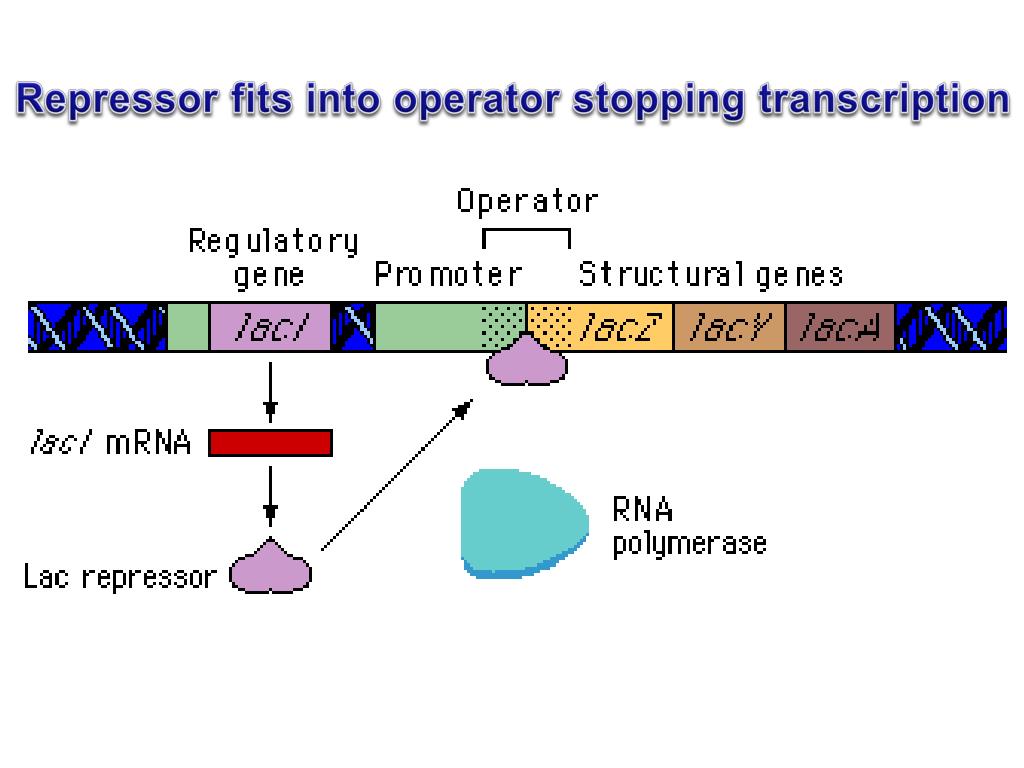 Repressor fits into operator stopping transcription

Operator

Regulatory gene

Promoter

Structural genes

lacI

lacZ

lacY

lacA

lacI mRNA

Lac repressor

RNA polymerase